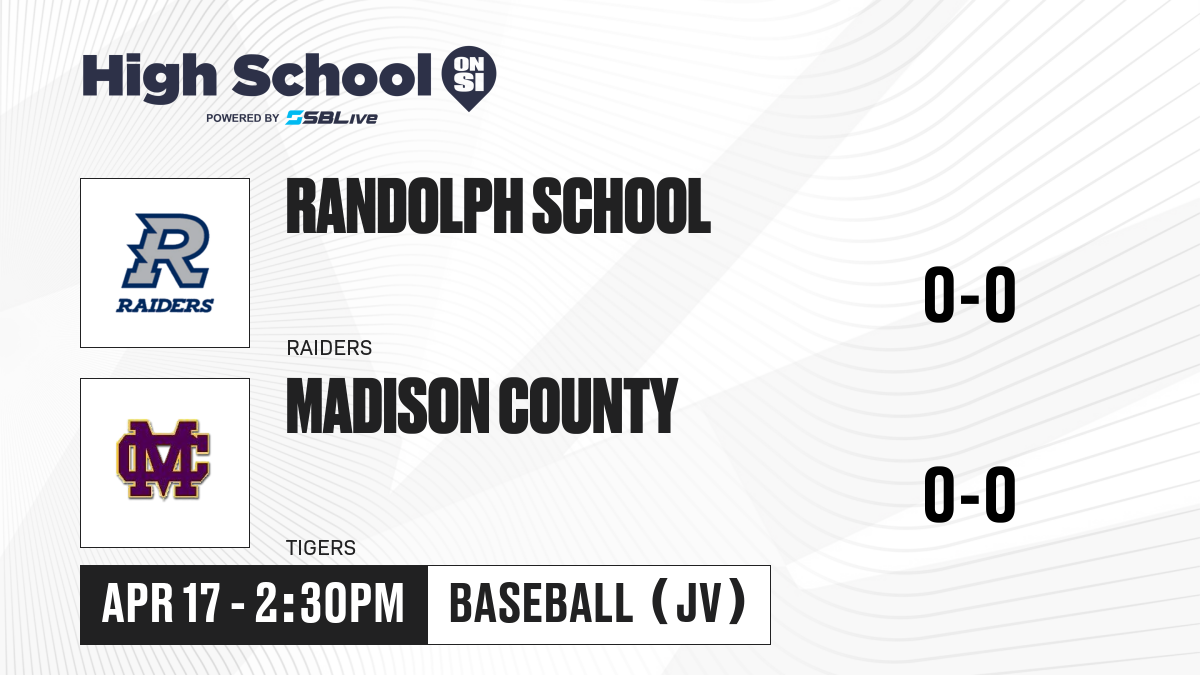 High School ON SI
POWERED BY SBLive

R
RAIDERS

RANDOLPH SCHOOL
RAIDERS

0-0

MC

MADISON COUNTY
TIGERS

0-0

APR 17 - 2:30PM

BASEBALL (JV)